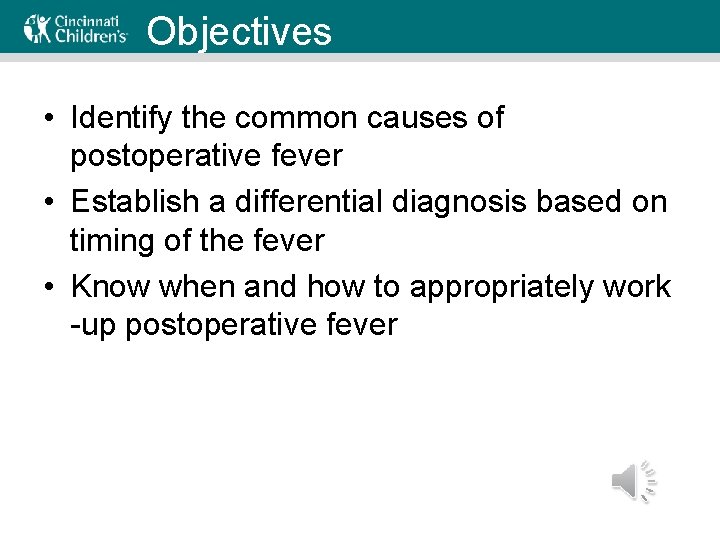 Cincinnati Children's

Objectives

• Identify the common causes of postoperative fever
• Establish a differential diagnosis based on timing of the fever
• Know when and how to appropriately work -up postoperative fever